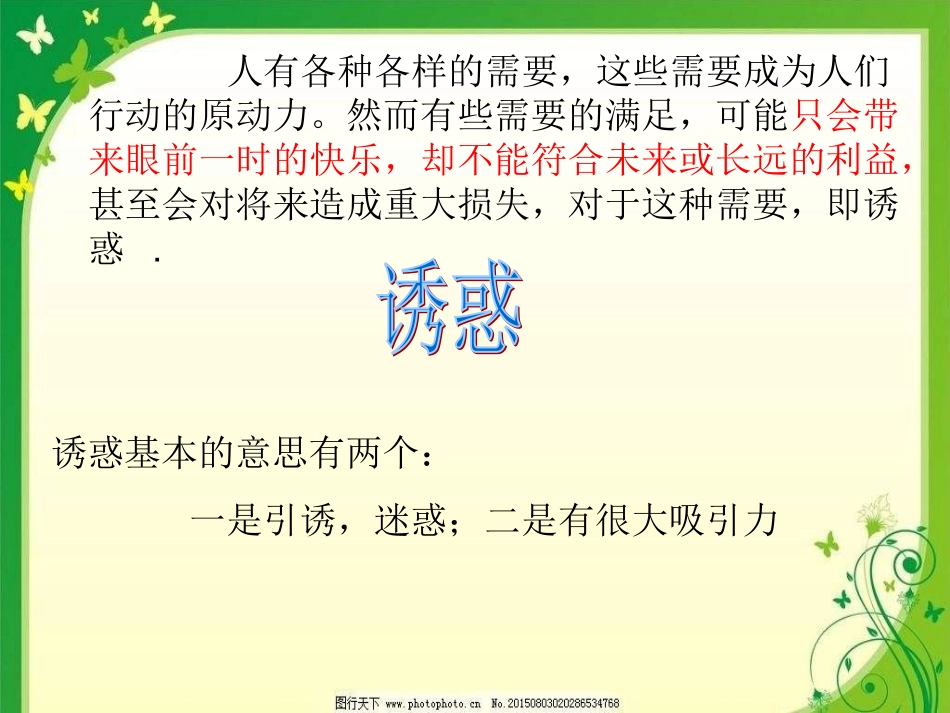 人有各种各样的需要，这些需要成为人们行动的原动力。然而有些需要的满足，可能只会带来眼前一时的快乐，却不能符合未来或长远的利益，甚至会对将来造成重大损失，对于这种需要，即诱惑 .

诱惑

诱惑基本的意思有两个：

一是引诱，迷惑；二是有很大吸引力

图行天下 www.photophoto.cn No.20150803020286534768